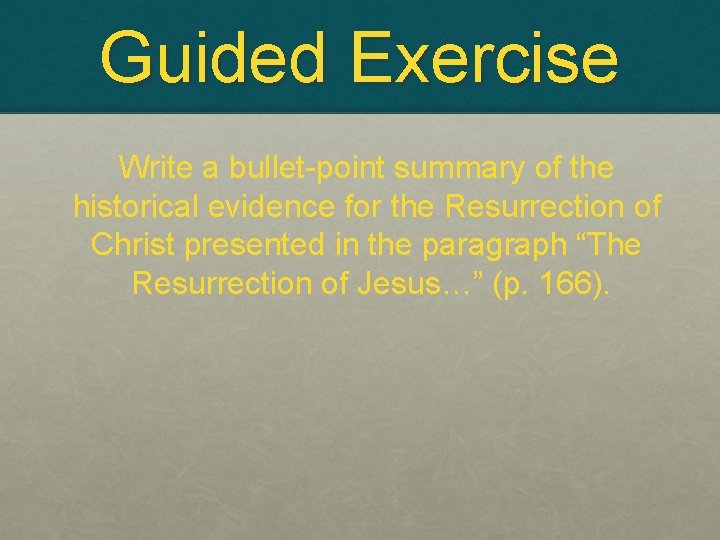 Guided Exercise

Write a bullet-point summary of the historical evidence for the Resurrection of Christ presented in the paragraph “The Resurrection of Jesus…” (p. 166).